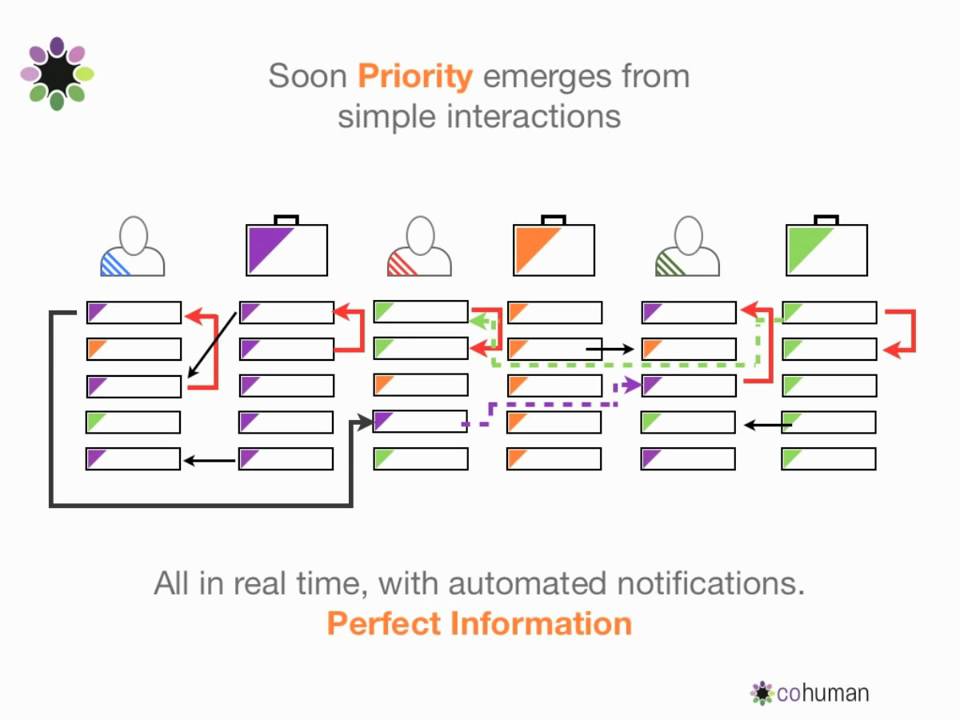 Soon Priority emerges from simple interactions

All in real time, with automated notifications.
Perfect Information

cohuman